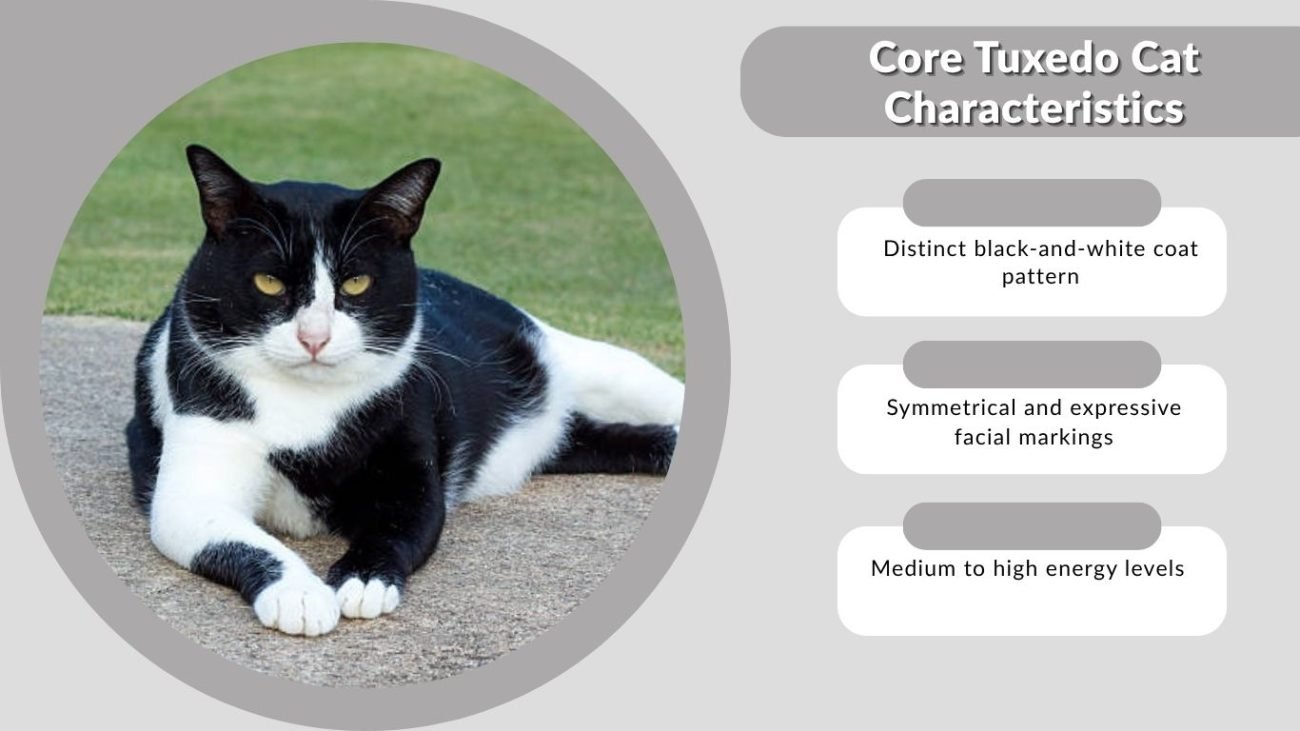 Core Tuxedo Cat Characteristics

Distinct black-and-white coat pattern

Symmetrical and expressive facial markings

Medium to high energy levels